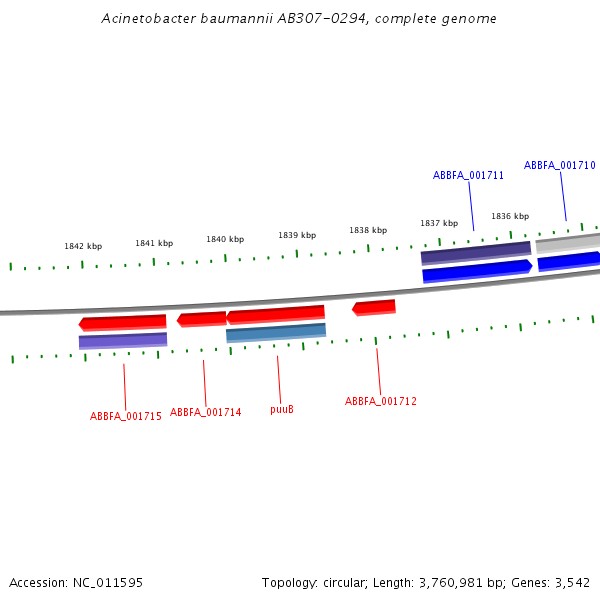 Acinetobacter baumannii AB307-0294, complete genome

ABBFA_001711

ABBFA_001710

1842 kbp

1841 kbp

1840 kbp

1839 kbp

1838 kbp

1837 kbp

1836 kbp

ABBFA_001715

ABBFA_001714

puuB

ABBFA_001712

Accession: NC_011595

Topology: circular; Length: 3,760,981 bp; Genes: 3,542